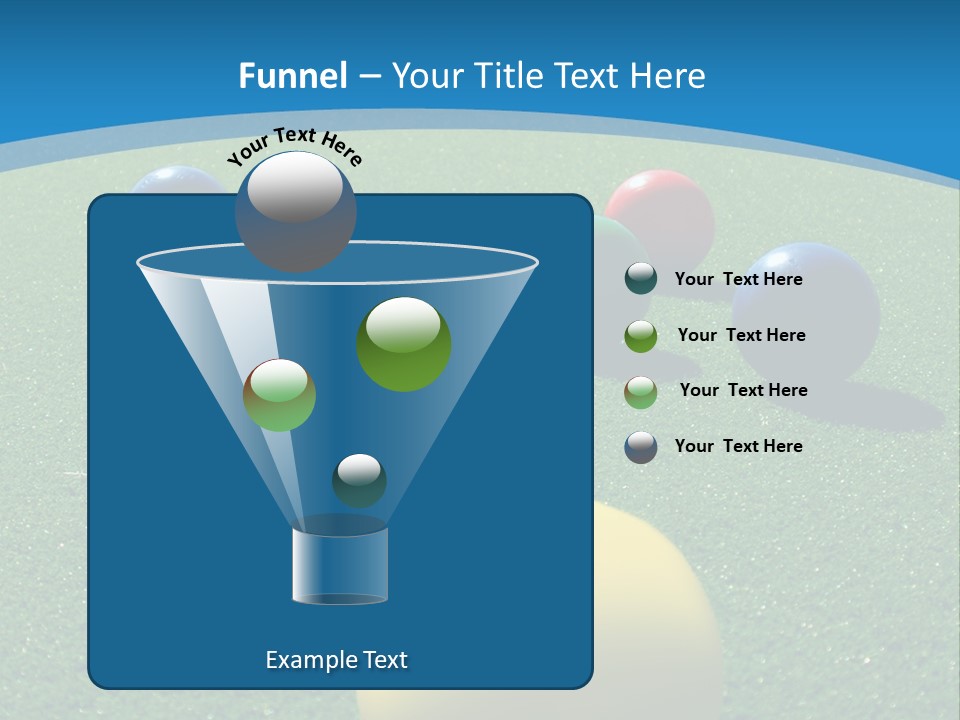 Funnel – Your Title Text Here

Your Text Here

Your Text Here

Your Text Here

Your Text Here

Your Text Here

Example Text